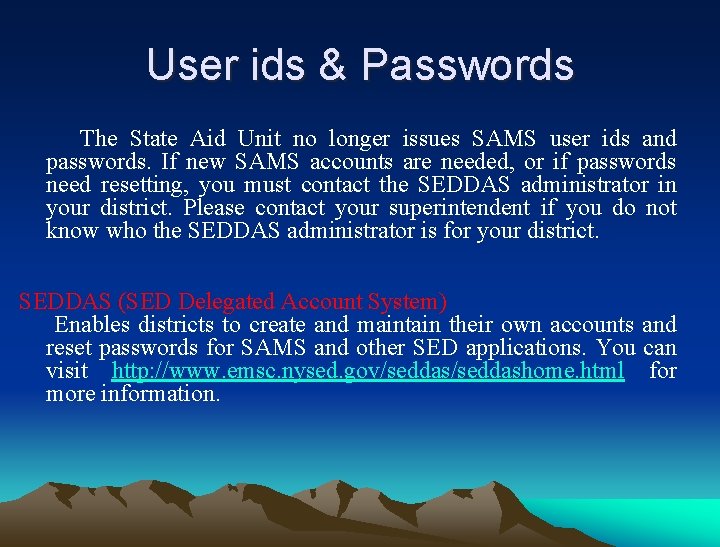 User ids & Passwords

The State Aid Unit no longer issues SAMS user ids and passwords. If new SAMS accounts are needed, or if passwords need resetting, you must contact the SEDDAS administrator in your district. Please contact your superintendent if you do not know who the SEDDAS administrator is for your district.

SEDDAS (SED Delegated Account System)

Enables districts to create and maintain their own accounts and reset passwords for SAMS and other SED applications. You can visit http://www.emsc.nysed.gov/seddas/seddashome.html for more information.